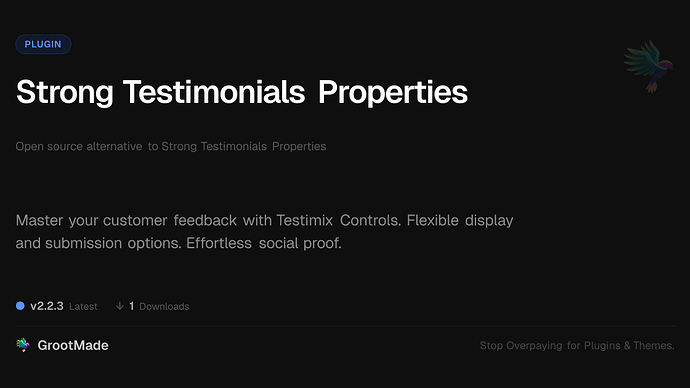 PLUGIN

Strong Testimonials Properties

Open source alternative to Strong Testimonials Properties

Master your customer feedback with Testimix Controls. Flexible display and submission options. Effortless social proof.

v2.2.3 Latest ↓ 1 Downloads

GrootMade

Stop Overpaying for Plugins & Themes.